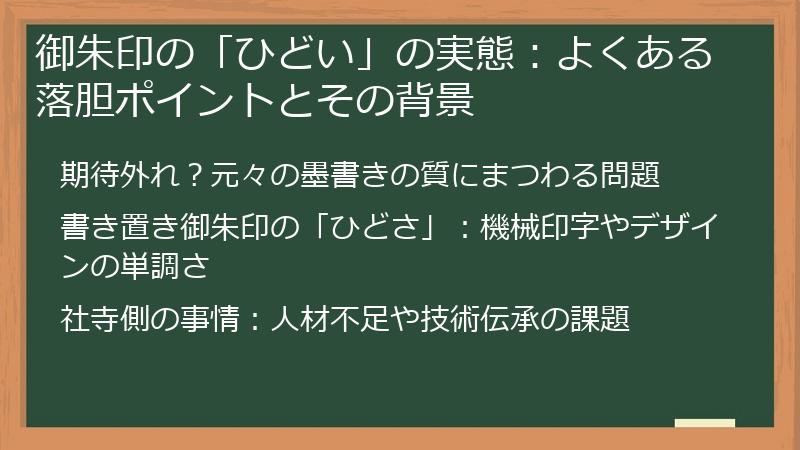 御朱印の「ひどい」の実態：よくある落胆ポイントとその背景

期待外れ？元々の墨書きの質にまつわる問題

書き置き御朱印の「ひどさ」：機械印字やデザインの単調さ

社寺側の事情：人材不足や技術伝承の課題